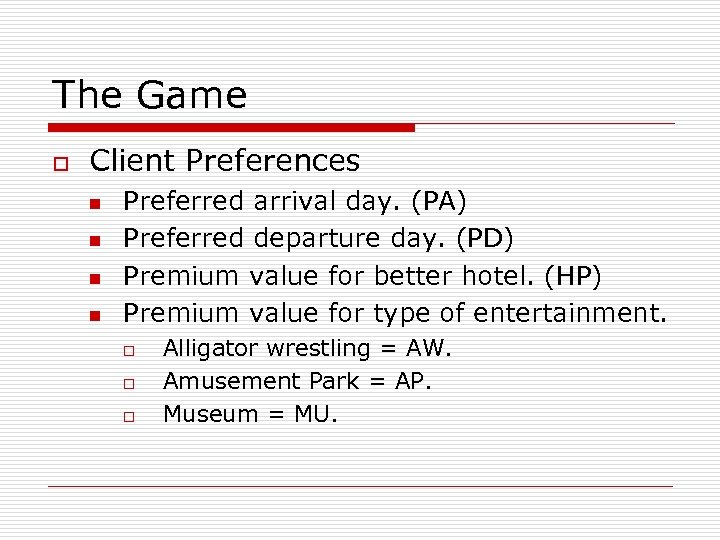 The Game

Client Preferences

Preferred arrival day. (PA)

Preferred departure day. (PD)

Premium value for better hotel. (HP)

Premium value for type of entertainment.

Alligator wrestling = AW.

Amusement Park = AP.

Museum = MU.